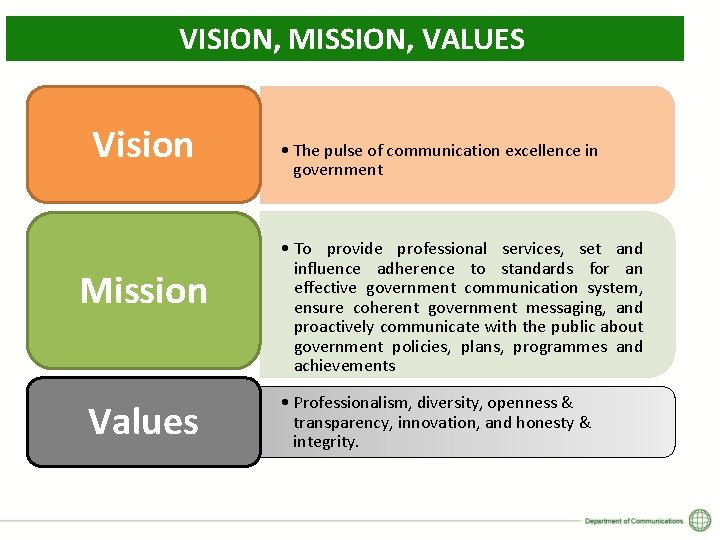 VISION, MISSION, VALUES

Vision

• The pulse of communication excellence in government

Mission

• To provide professional services, set and influence adherence to standards for an effective government communication system, ensure coherent government messaging, and proactively communicate with the public about government policies, plans, programmes and achievements

Values

• Professionalism, diversity, openness & transparency, innovation, and honesty & integrity.

Department of Communications